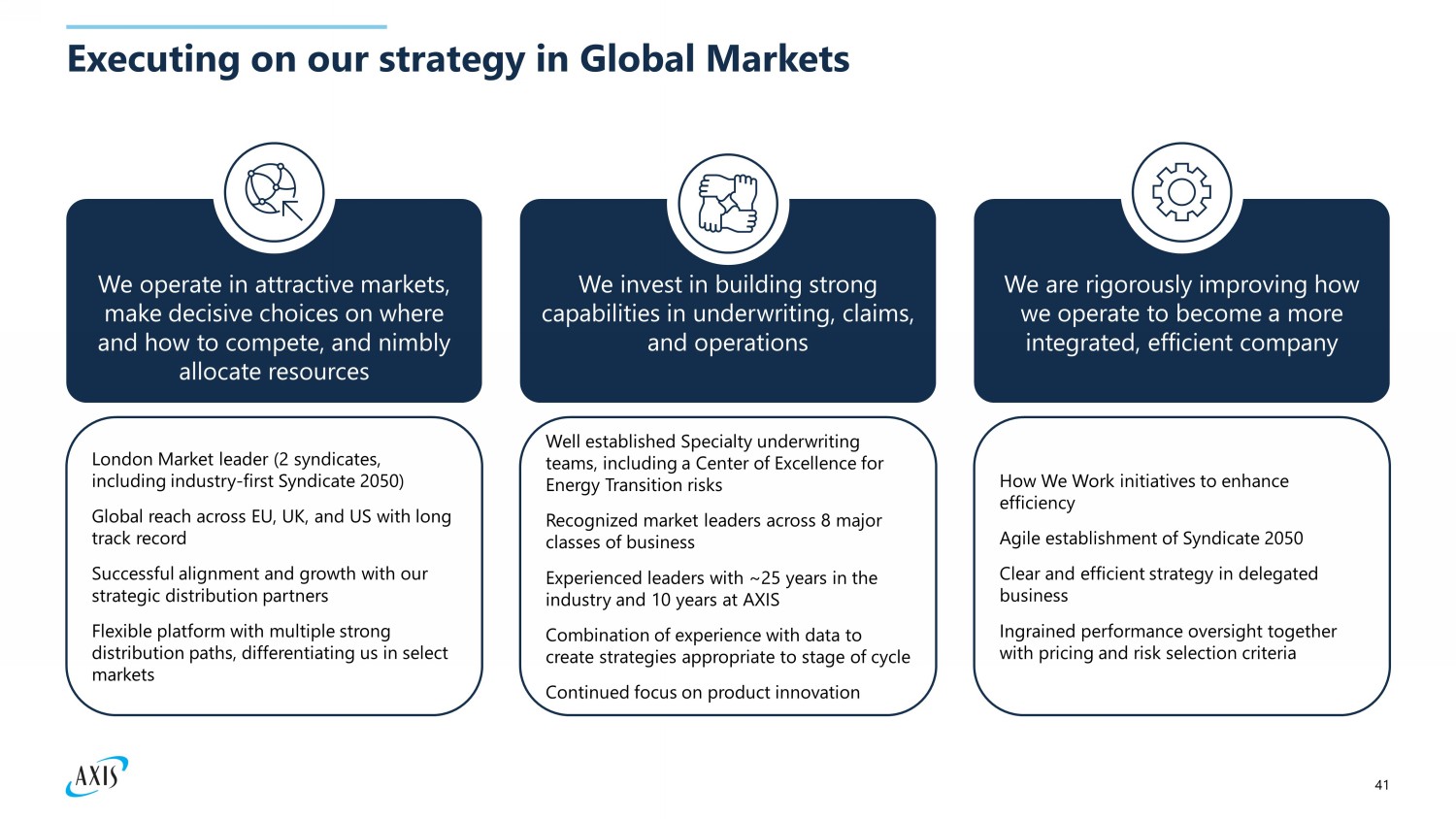 Executing on our strategy in Global Markets

We operate in attractive markets, make decisive choices on where and how to compete, and nimbly allocate resources

London Market leader (2 syndicates, including industry-first Syndicate 2050)

Global reach across EU, UK, and US with long track record

Successful alignment and growth with our strategic distribution partners

Flexible platform with multiple strong distribution paths, differentiating us in select markets

We invest in building strong capabilities in underwriting, claims, and operations

Well established Specialty underwriting teams, including a Center of Excellence for Energy Transition risks

Recognized market leaders across 8 major classes of business

Experienced leaders with ~25 years in the industry and 10 years at AXIS

Combination of experience with data to create strategies appropriate to stage of cycle

Continued focus on product innovation

We are rigorously improving how we operate to become a more integrated, efficient company

How We Work initiatives to enhance efficiency

Agile establishment of Syndicate 2050

Clear and efficient strategy in delegated business

Ingrained performance oversight together with pricing and risk selection criteria

AXIS

41